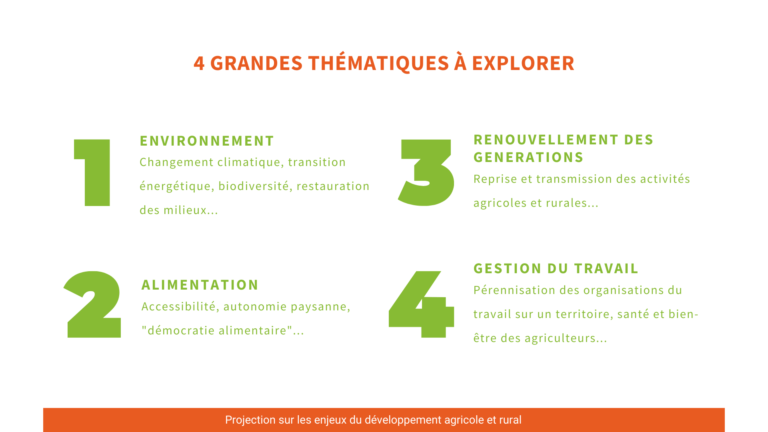 4 GRANDES THÉMATIQUES À EXPLORER

1

ENVIRONNEMENT

Changement climatique, transition énergétique, biodiversité, restauration des milieux...

2

ALIMENTATION

Accessibilité, autonomie paysanne, "démocratie alimentaire"...

3

RENOUVELLEMENT DES GENERATIONS

Reprise et transmission des activités agricoles et rurales...

4

GESTION DU TRAVAIL

Pérennisation des organisations du travail sur un territoire, santé et bien-être des agriculteurs...

Projection sur les enjeux du développement agricole et rural